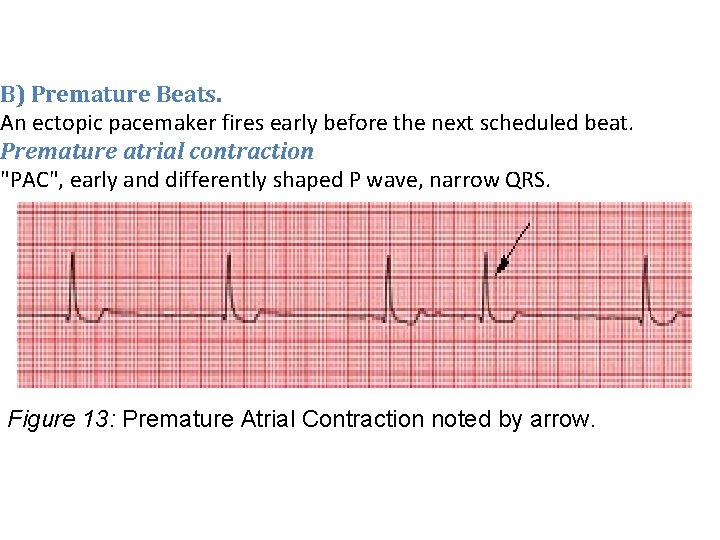 B) Premature Beats.
An ectopic pacemaker fires early before the next scheduled beat.
Premature atrial contraction
"PAC", early and differently shaped P wave, narrow QRS.

Figure 13: Premature Atrial Contraction noted by arrow.